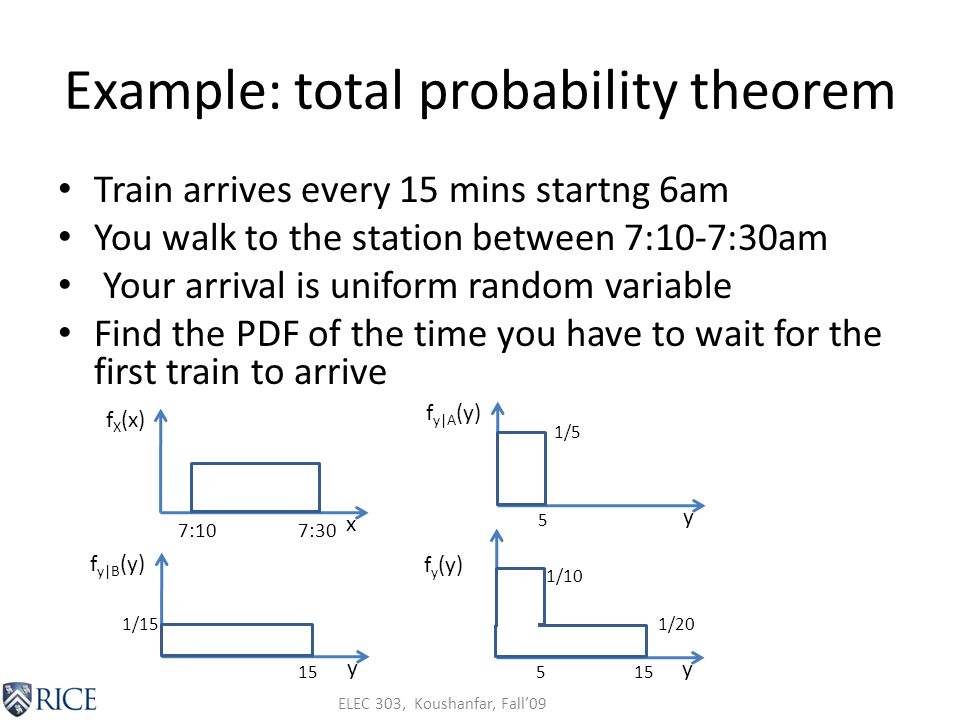 Example: total probability theorem

• Train arrives every 15 mins startng 6am
• You walk to the station between 7:10-7:30am
• Your arrival is uniform random variable
• Find the PDF of the time you have to wait for the first train to arrive

$f_X(x)$

7:10 7:30 x

$f_{y|A}(y)$

1/5

5 y

$f_{y|B}(y)$

1/15

15 y

$f_y(y)$

1/10

1/20

5 15 y

RICE

ELEC 303, Koushanfar, Fall'09